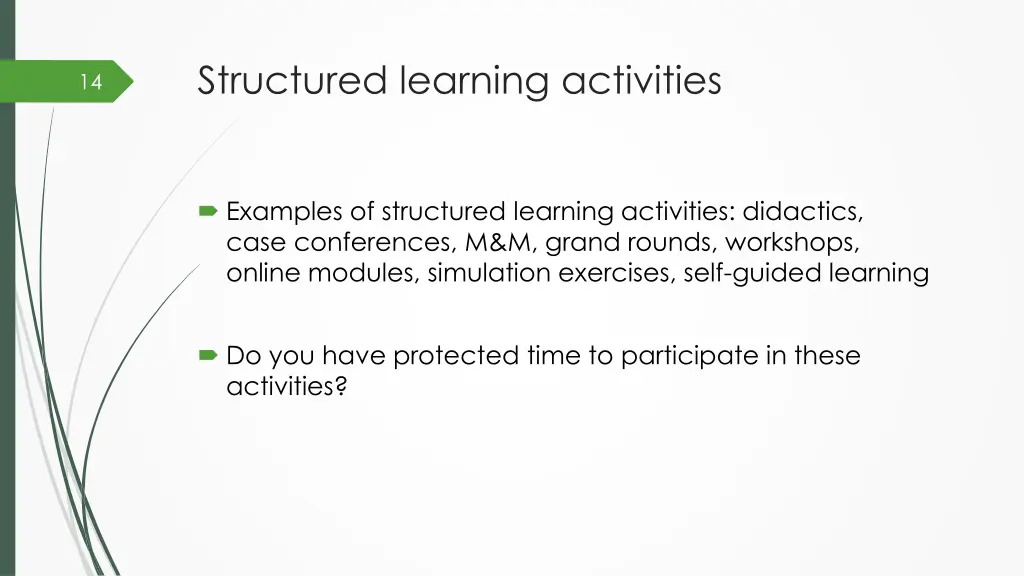 14

Structured learning activities

Examples of structured learning activities: didactics, case conferences, M&M, grand rounds, workshops, online modules, simulation exercises, self-guided learning

Do you have protected time to participate in these activities?